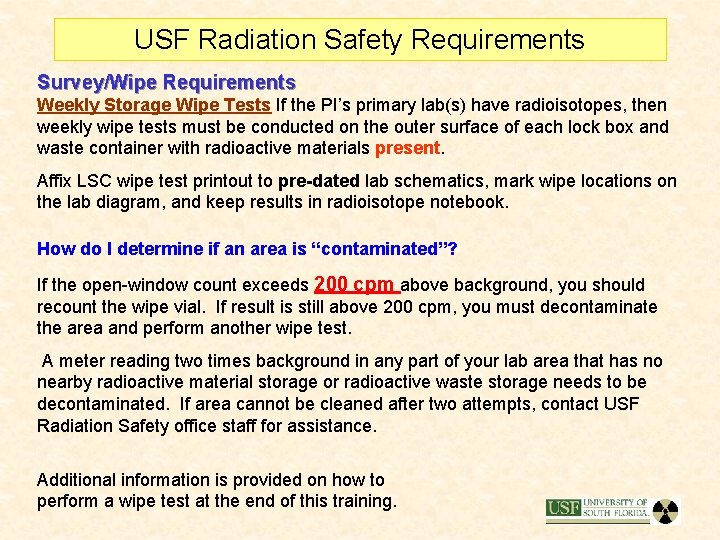 USF Radiation Safety Requirements

Survey/Wipe Requirements

Weekly Storage Wipe Tests If the PI's primary lab(s) have radioisotopes, then weekly wipe tests must be conducted on the outer surface of each lock box and waste container with radioactive materials present.

Affix LSC wipe test printout to pre-dated lab schematics, mark wipe locations on the lab diagram, and keep results in radioisotope notebook.

How do I determine if an area is "contaminated"?

If the open-window count exceeds 200 cpm above background, you should recount the wipe vial. If result is still above 200 cpm, you must decontaminate the area and perform another wipe test.

A meter reading two times background in any part of your lab area that has no nearby radioactive material storage or radioactive waste storage needs to be decontaminated. If area cannot be cleaned after two attempts, contact USF Radiation Safety office staff for assistance.

Additional information is provided on how to perform a wipe test at the end of this training.

USF UNIVERSITY OF SOUTH FLORIDA